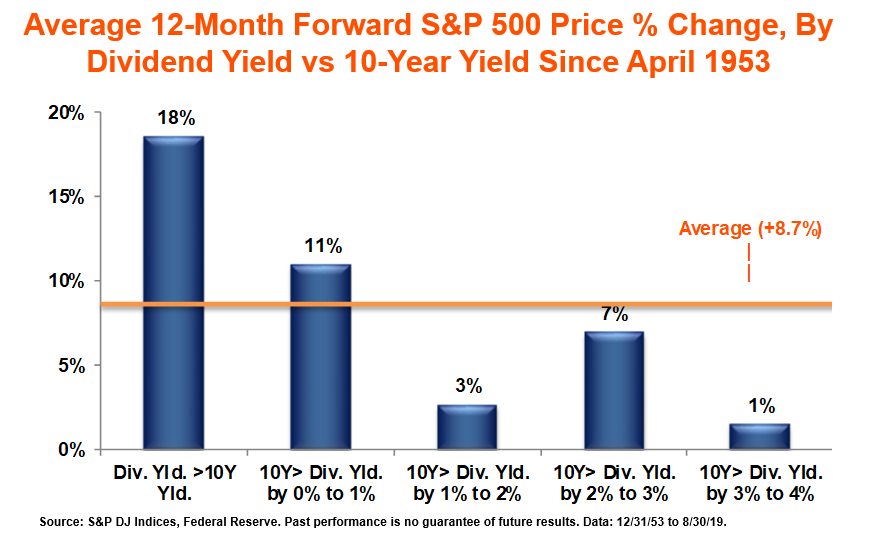 Average 12-Month Forward S&P 500 Price % Change, By Dividend Yield vs 10-Year Yield Since April 1953

20%
15%
10%
5%
0%

18%
11%
3%
7%
1%

Average (+8.7%)

Div. Yld. >10Y Yld.
10Y> Div. Yld. by 0% to 1%
10Y> Div. Yld. by 1% to 2%
10Y> Div. Yld. by 2% to 3%
10Y> Div. Yld. by 3% to 4%

Source: S&P DJ Indices, Federal Reserve. Past performance is no guarantee of future results. Data: 12/31/53 to 8/30/19.